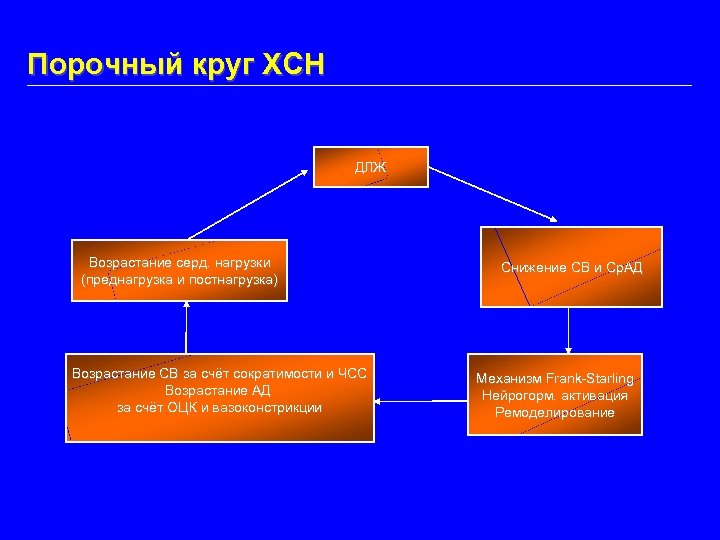 Порочный круг ХСН

ДЛЖ

Снижение СВ и СрАД

Механизм Frank-Starling
Нейрогорм. активация
Ремоделирование

Возрастание СВ за счёт сократимости и ЧСС
Возрастание АД
за счёт ОЦК и вазоконстрикции

Возрастание серд. нагрузки
(преднагрузка и постнагрузка)